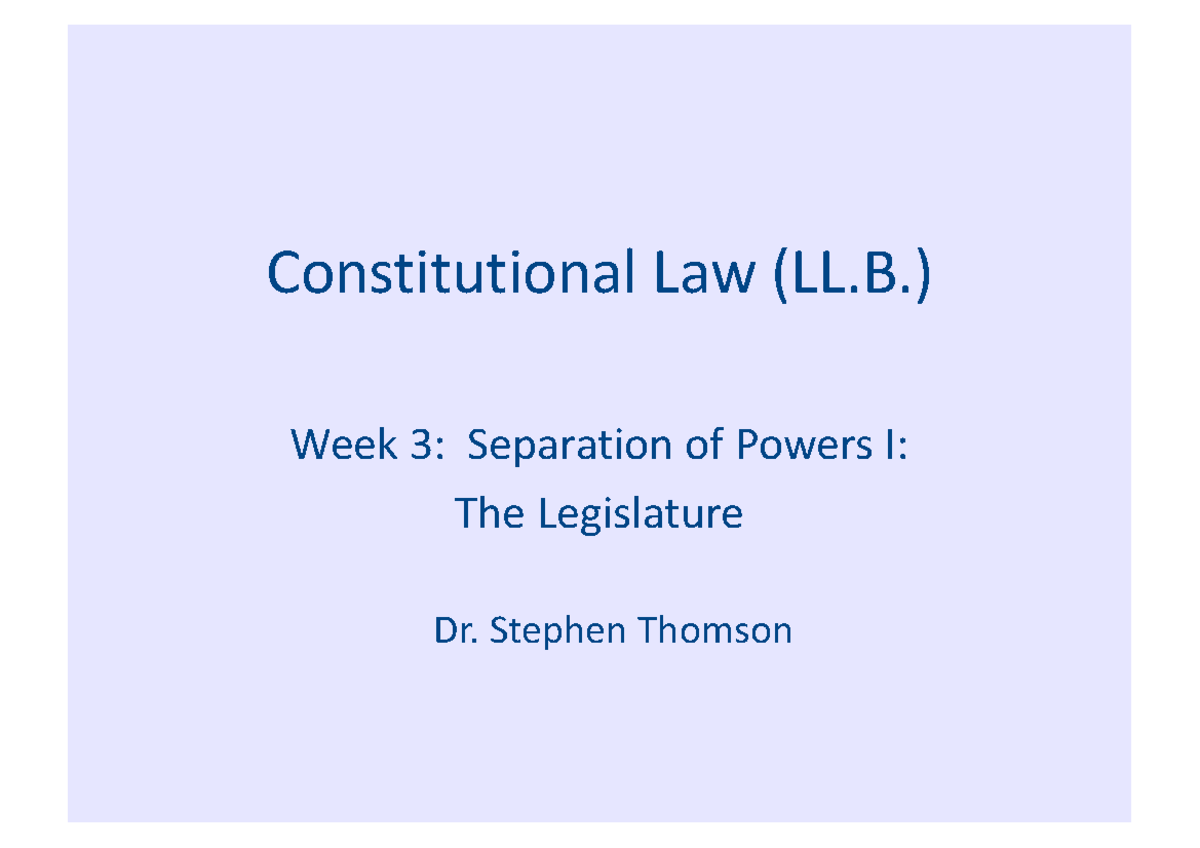 Constitutional Law (LL.B.)

Week 3: Separation of Powers I:

The Legislature

Dr. Stephen Thomson